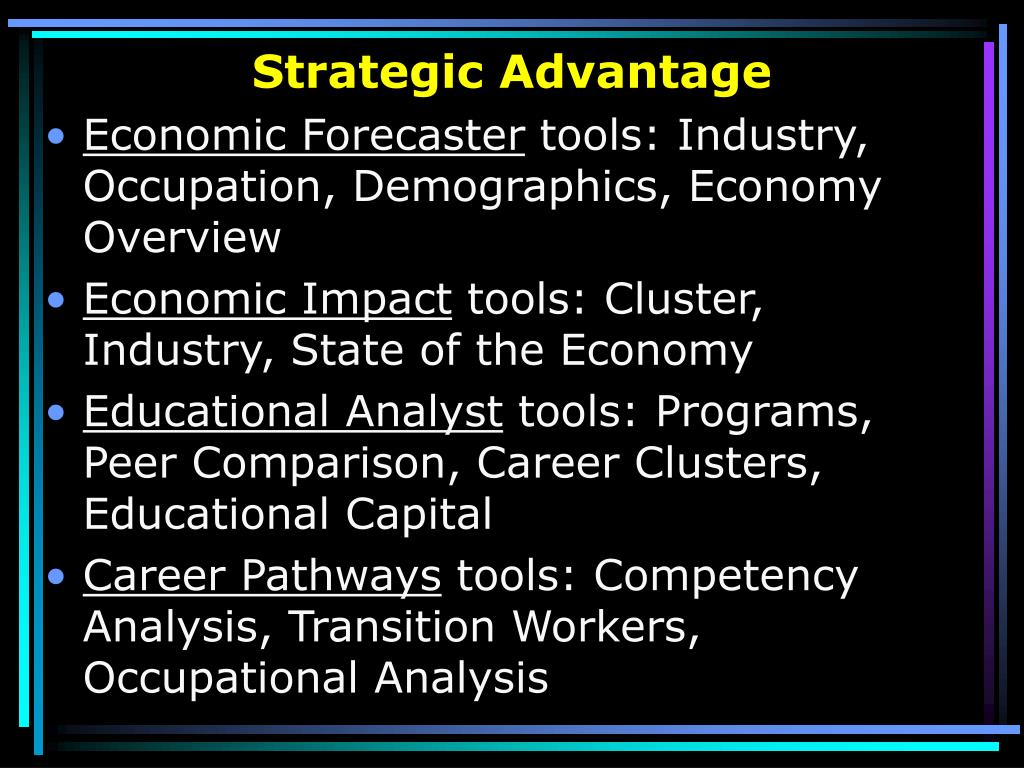 Strategic Advantage

• Economic Forecaster tools: Industry, Occupation, Demographics, Economy Overview
• Economic Impact tools: Cluster, Industry, State of the Economy
• Educational Analyst tools: Programs, Peer Comparison, Career Clusters, Educational Capital
• Career Pathways tools: Competency Analysis, Transition Workers, Occupational Analysis